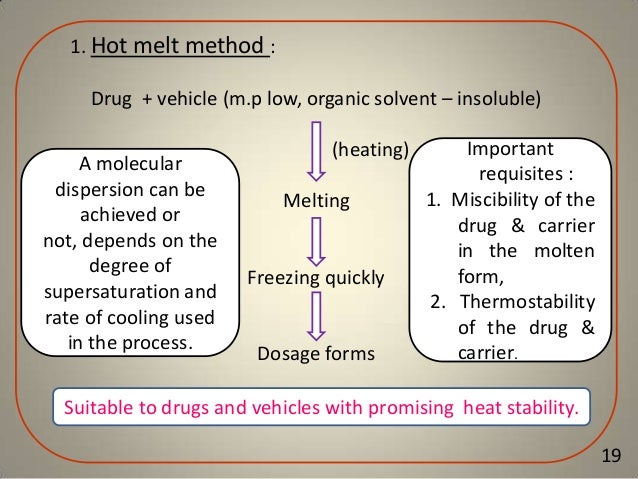 1. Hot melt method :

Drug + vehicle (m.p low, organic solvent – insoluble)

(heating)

Melting

Freezing quickly

Dosage forms

A molecular dispersion can be achieved or not, depends on the degree of supersaturation and rate of cooling used in the process.

Important requisites :
1. Miscibility of the drug & carrier in the molten form,
2. Thermostability of the drug & carrier.

Suitable to drugs and vehicles with promising heat stability.

19